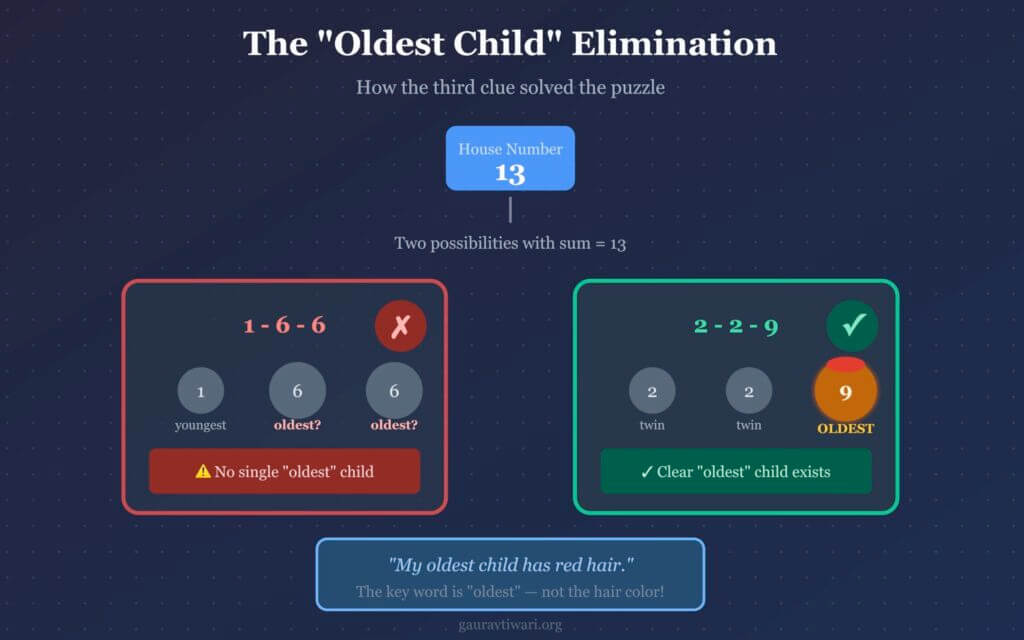 The "Oldest Child" Elimination

How the third clue solved the puzzle

House Number
13

Two possibilities with sum = 13

1 - 6 - 6 ✗

1
youngest

6
oldest?

6
oldest?

⚠ No single "oldest" child

2 - 2 - 9 ✓

2
twin

2
twin

9
OLDEST

✓ Clear "oldest" child exists

"My oldest child has red hair."
The key word is "oldest" — not the hair color!

gauravtiwari.org